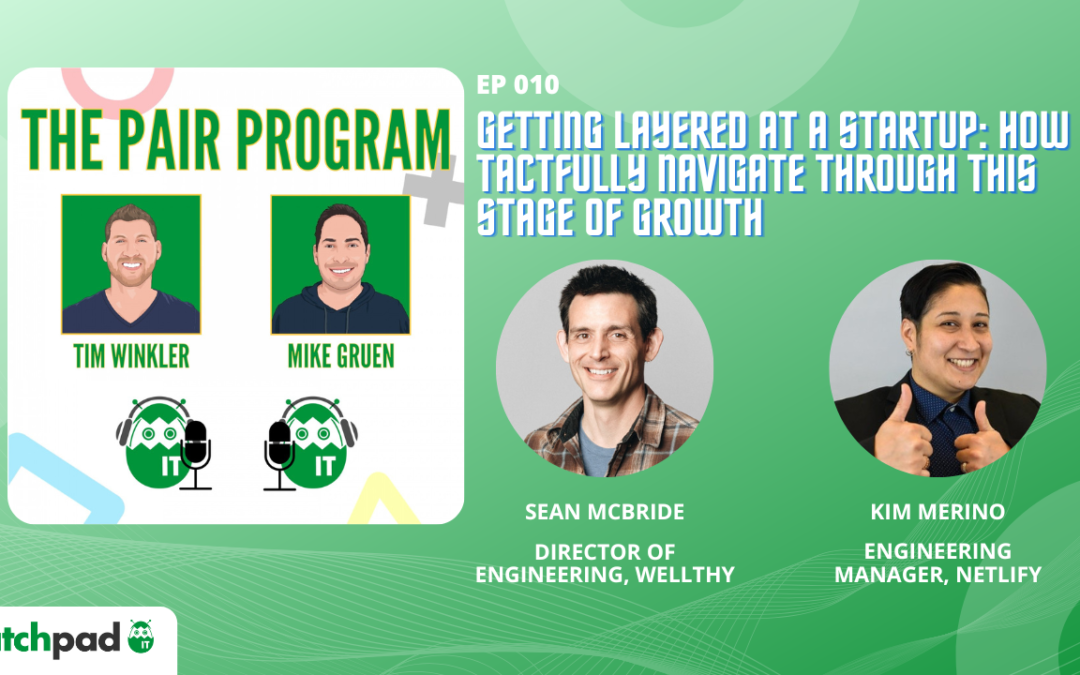 THE PAIR PROGRAM

TIM WINKLER

MIKE GRUEN

IT

IT

EP 010

GETTING LAYERED AT A STARTUP: HOW TACTFULLY NAVIGATE THROUGH THIS STAGE OF GROWTH

SEAN MCBRIDE

DIRECTOR OF ENGINEERING, WELLTHY

KIM MERINO

ENGINEERING MANAGER, NETLIFY

tchpad IT